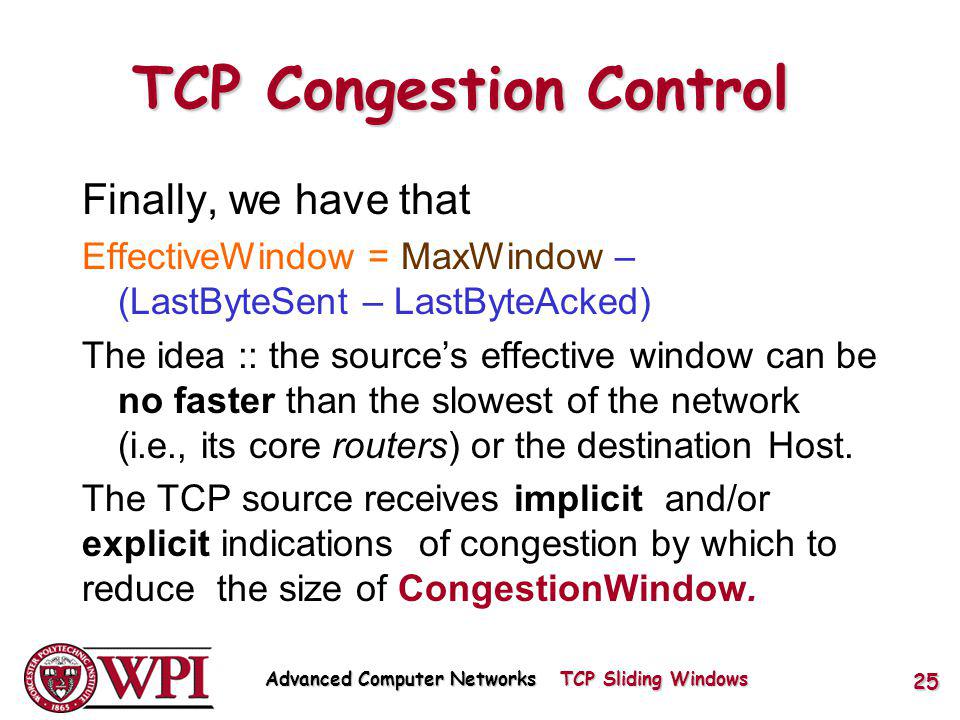 TCP Congestion Control

Finally, we have that

EffectiveWindow = MaxWindow – (LastByteSent – LastByteAcked)

The idea :: the source's effective window can be no faster than the slowest of the network (i.e., its core routers) or the destination Host.

The TCP source receives implicit and/or explicit indications of congestion by which to reduce the size of CongestionWindow.

WORCESTER POLYTECHNIC INSTITUTE 1865 WPI

Advanced Computer Networks TCP Sliding Windows

25